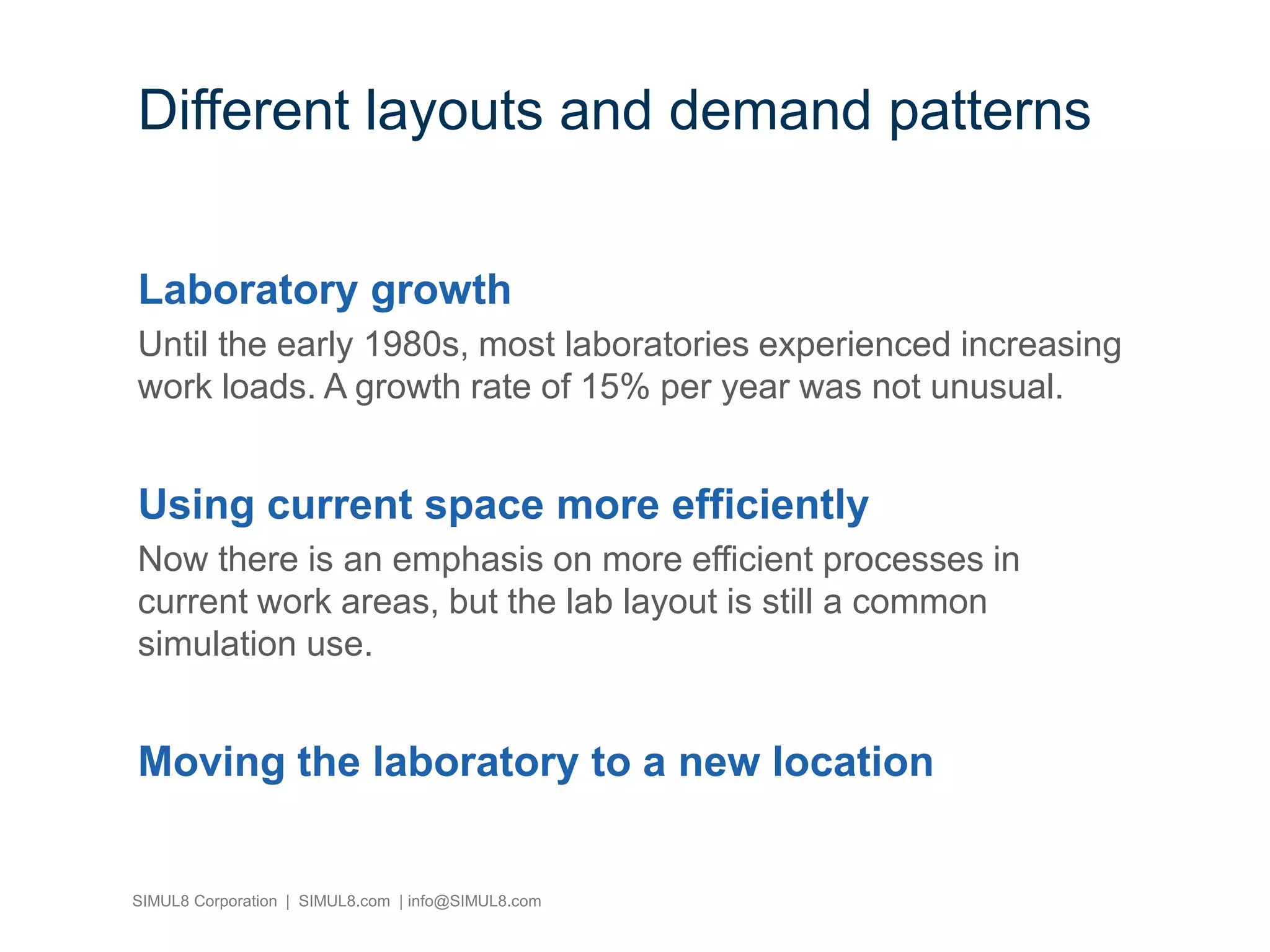 Different layouts and demand patterns

Laboratory growth

Until the early 1980s, most laboratories experienced increasing work loads. A growth rate of 15% per year was not unusual.

Using current space more efficiently

Now there is an emphasis on more efficient processes in current work areas, but the lab layout is still a common simulation use.

Moving the laboratory to a new location

SIMUL8 Corporation | SIMUL8.com | info@SIMUL8.com